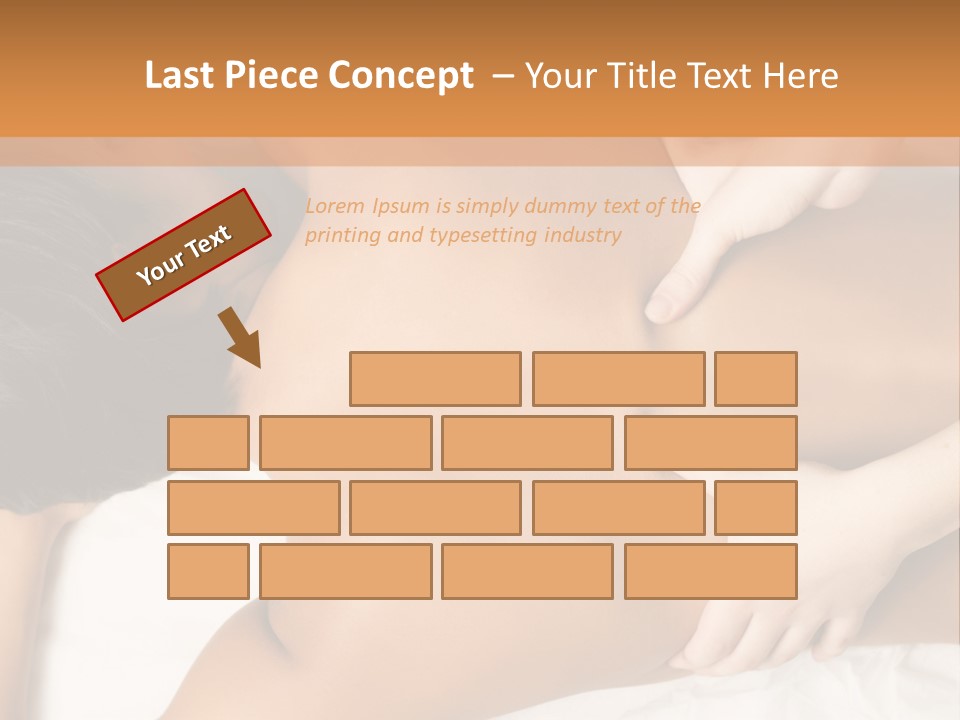 Last Piece Concept – Your Title Text Here

Your Text

Lorem Ipsum is simply dummy text of the printing and typesetting industry